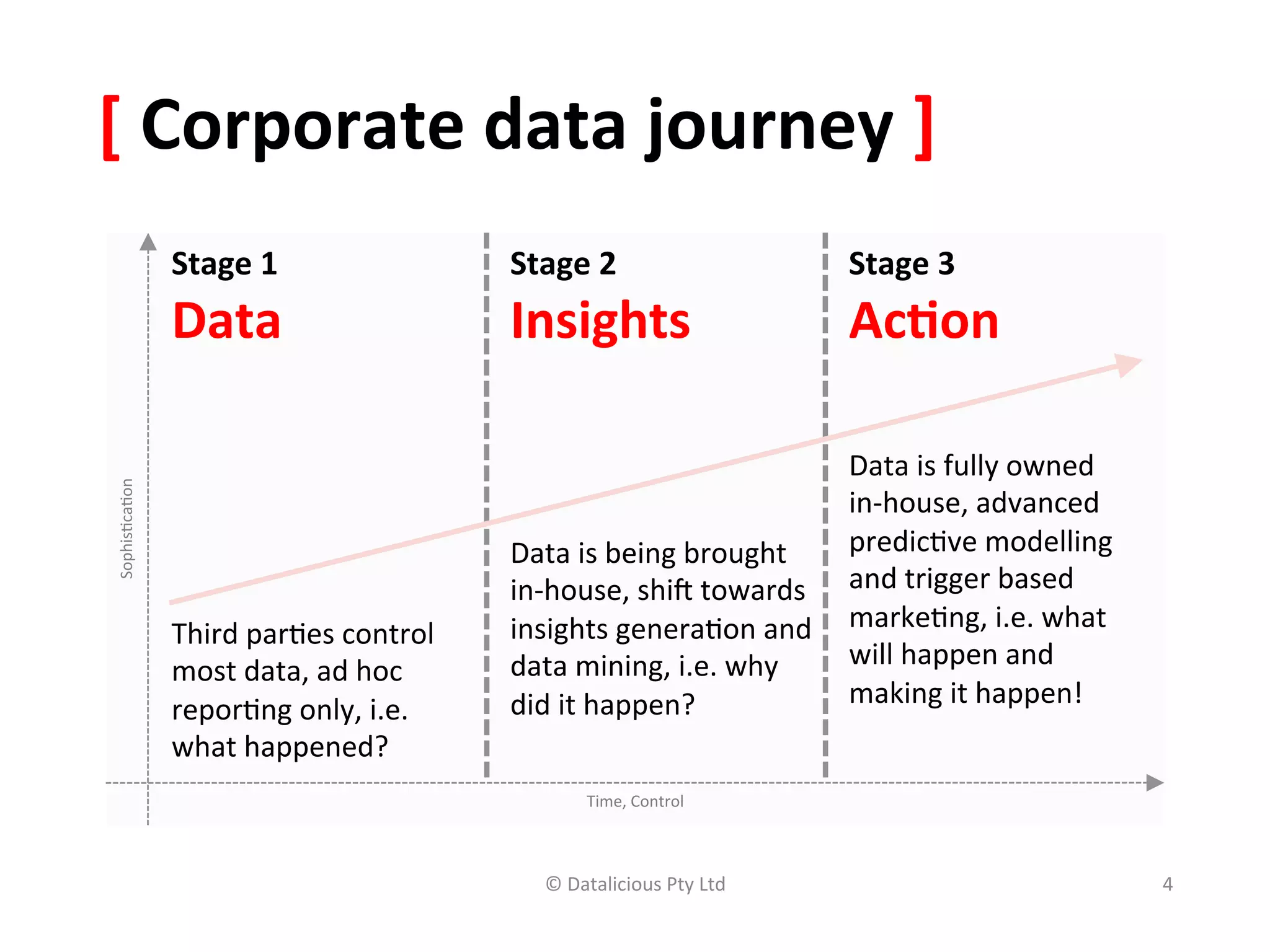 [ Corporate data journey ]

Sophistication

Stage 1
Data

Third parties control most data, ad hoc reporting only, i.e. what happened?

Stage 2
Insights

Data is being brought in-house, shift towards insights generation and data mining, i.e. why did it happen?

Stage 3
Action

Data is fully owned in-house, advanced predictive modelling and trigger based marketing, i.e. what will happen and making it happen!

Time, Control

© Datalicious Pty Ltd

4